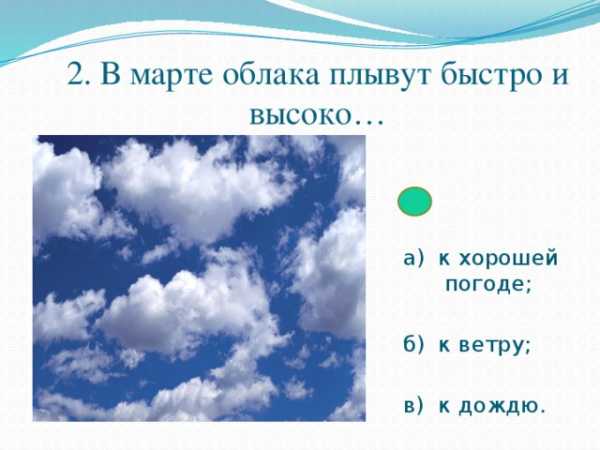 2. В марте облака плывут быстро и высоко…

а) к хорошей погоде;

б) к ветру;

в) к дождю.